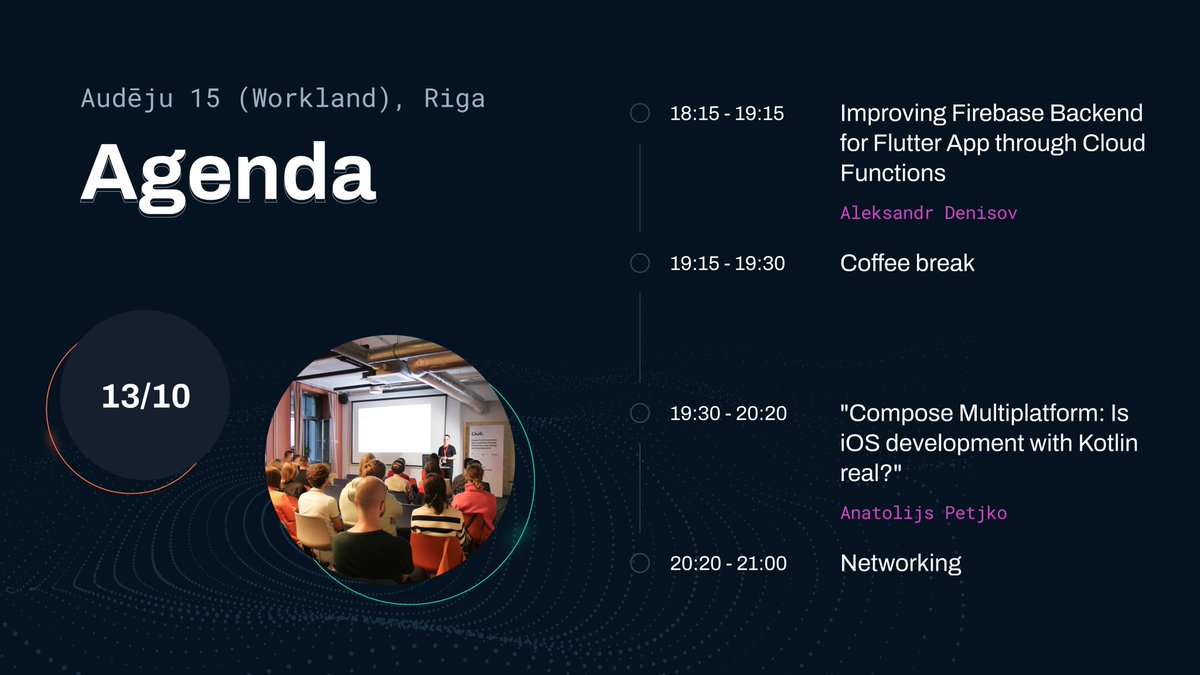 Audēju 15 (Workland), Riga

Agenda

13/10

18:15 - 19:15 Improving Firebase Backend for Flutter App through Cloud Functions

Aleksandr Denisov

19:15 - 19:30 Coffee break

19:30 - 20:20 "Compose Multiplatform: Is iOS development with Kotlin real?"

Anatolijs Petjko

20:20 - 21:00 Networking